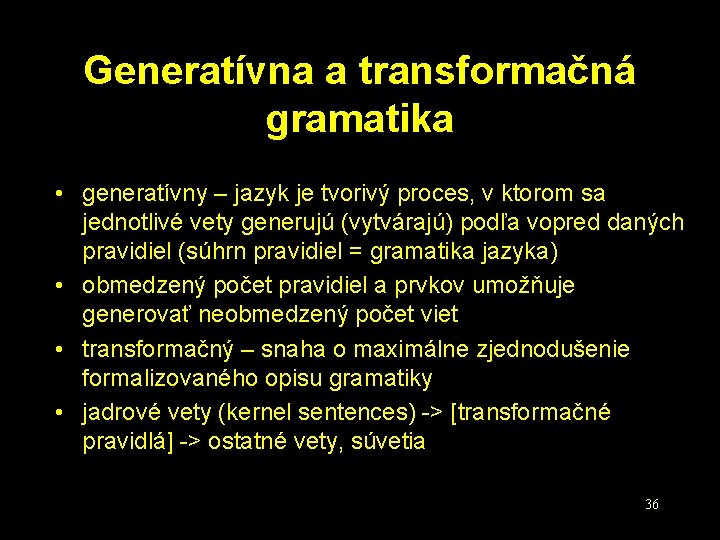 Generatívna a transformačná gramatika

• generatívny – jazyk je tvorivý proces, v ktorom sa jednotlivé vety generujú (vytvárajú) podľa vopred daných pravidiel (súhrn pravidiel = gramatika jazyka)
• obmedzený počet pravidiel a prvkov umožňuje generovať neobmedzený počet viet
• transformačný – snaha o maximálne zjednodušenie formalizovaného opisu gramatiky
• jadrové vety (kernel sentences) -> [transformačné pravidlá] -> ostatné vety, súvetia

36